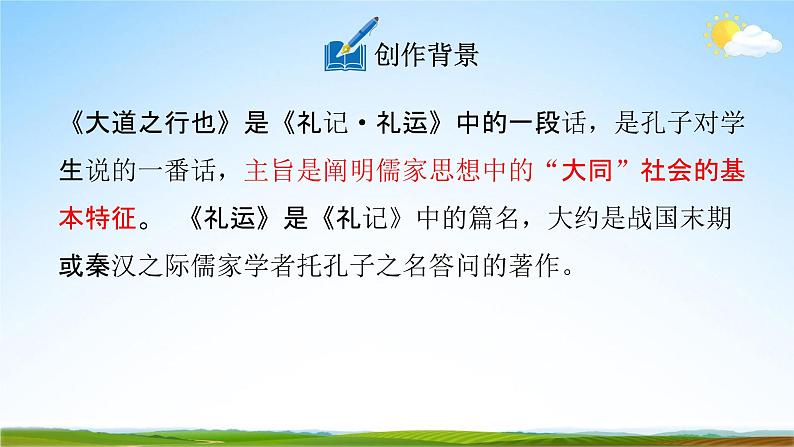 创作背景

《大道之行也》是《礼记·礼运》中的一段话，是孔子对学生说的一番话，主旨是阐明儒家思想中的“大同”社会的基本特征。 《礼运》是《礼记》中的篇名，大约是战国末期或秦汉之际儒家学者托孔子之名答问的著作。